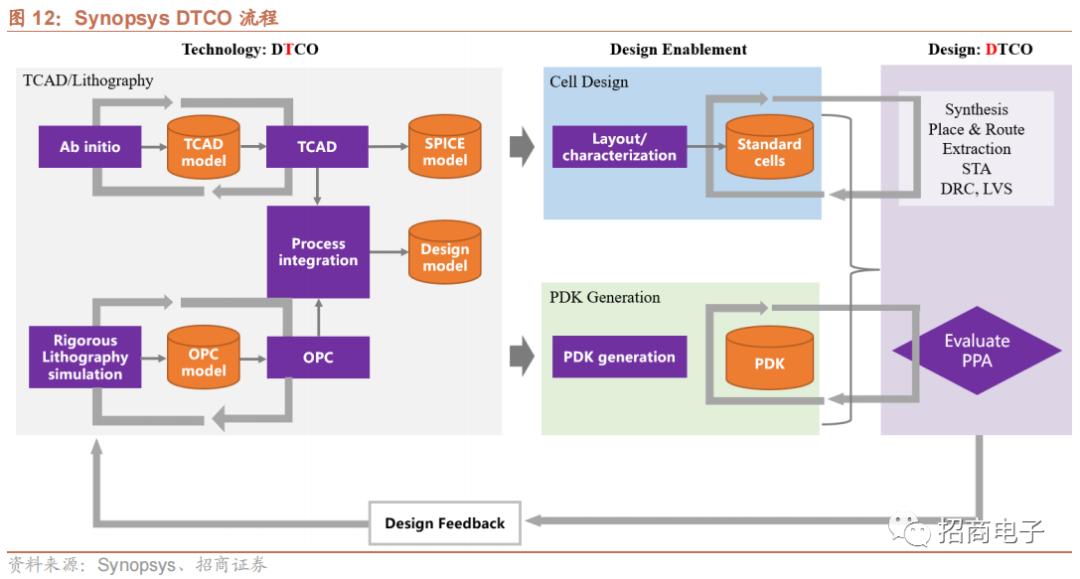 图 12：Synopsys DTCO 流程

Technology: DTCO

Design Enablement

Design: DTCO

TCAD/Lithography

Ab initio

TCAD model

TCAD

SPICE model

Process integration

Design model

Rigorous Lithography simulation

OPC model

OPC

Cell Design

Layout/ characterization

Standard cells

PDK Generation

PDK generation

PDK

Synthesis
Place & Route
Extraction
STA
DRC, LVS

Evaluate PPA

Design Feedback

招商电子

资料来源：Synopsys、招商证券